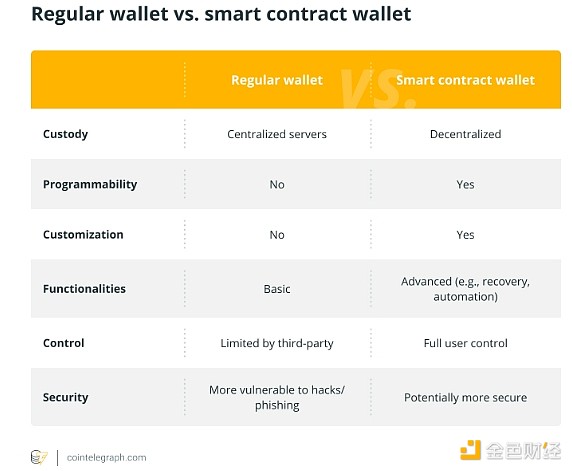 Regular wallet vs. smart contract wallet

| | Regular wallet | Smart contract wallet |
|---|---|---|
| Custody | Centralized servers | Decentralized |
| Programmability | No | Yes |
| Customization | No | Yes |
| Functionalities | Basic | Advanced (e.g., recovery, automation) |
| Control | Limited by third-party | Full user control |
| Security | More vulnerable to hacks/ phishing | Potentially more secure |

VS.

cointelegraph.com

金色财经